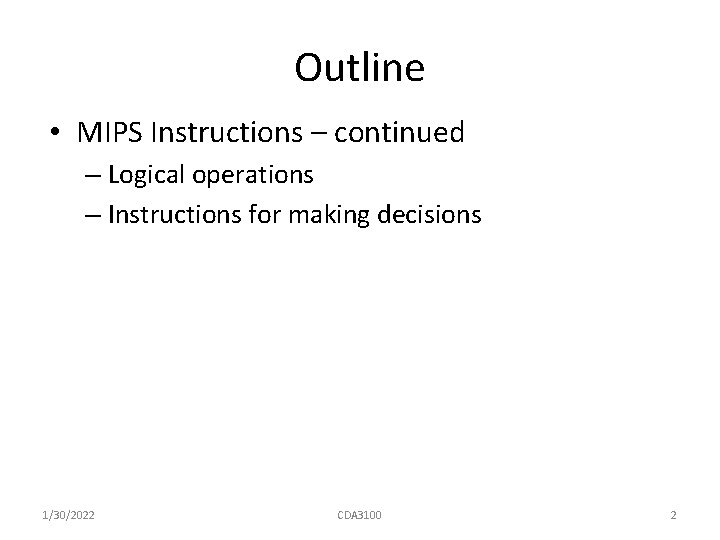 Outline

• MIPS Instructions – continued
– Logical operations
– Instructions for making decisions

1/30/2022 CDA3100 2